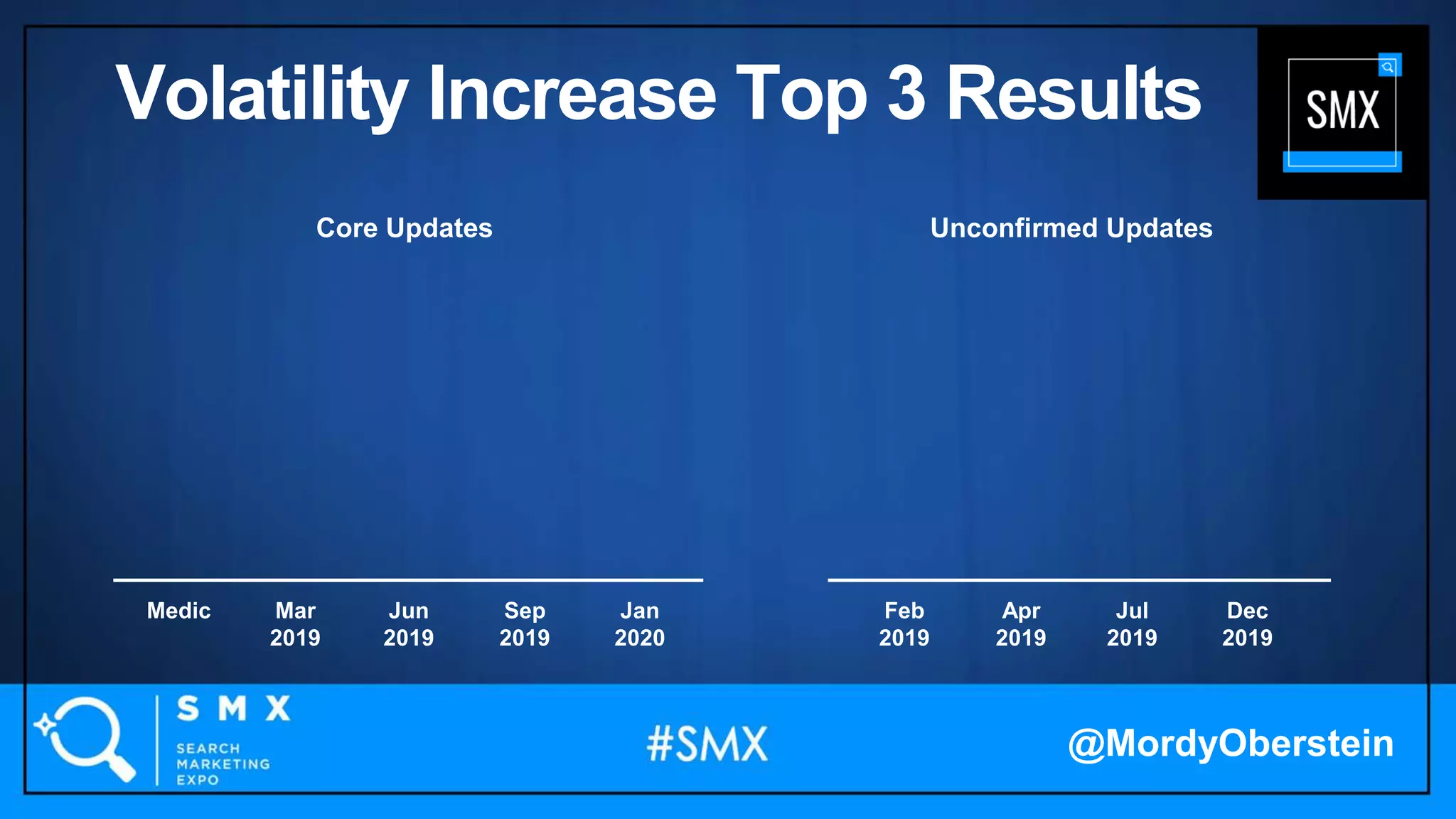 Volatility Increase Top 3 Results

SMX

Core Updates

Medic
Mar 2019
Jun 2019
Sep 2019
Jan 2020

Unconfirmed Updates

Feb 2019
Apr 2019
Jul 2019
Dec 2019

SMX
SEARCH MARKETING EXPO

#SMX

@MordyOberstein